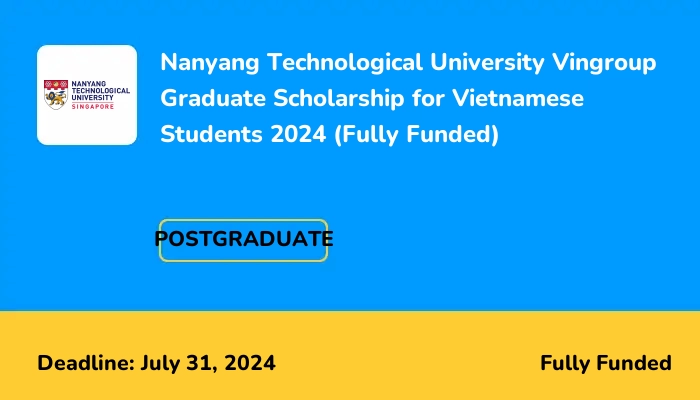 NANYANG TECHNOLOGICAL UNIVERSITY SINGAPORE

Nanyang Technological University Vingroup Graduate Scholarship for Vietnamese Students 2024 (Fully Funded)

POSTGRADUATE

Deadline: July 31, 2024

Fully Funded